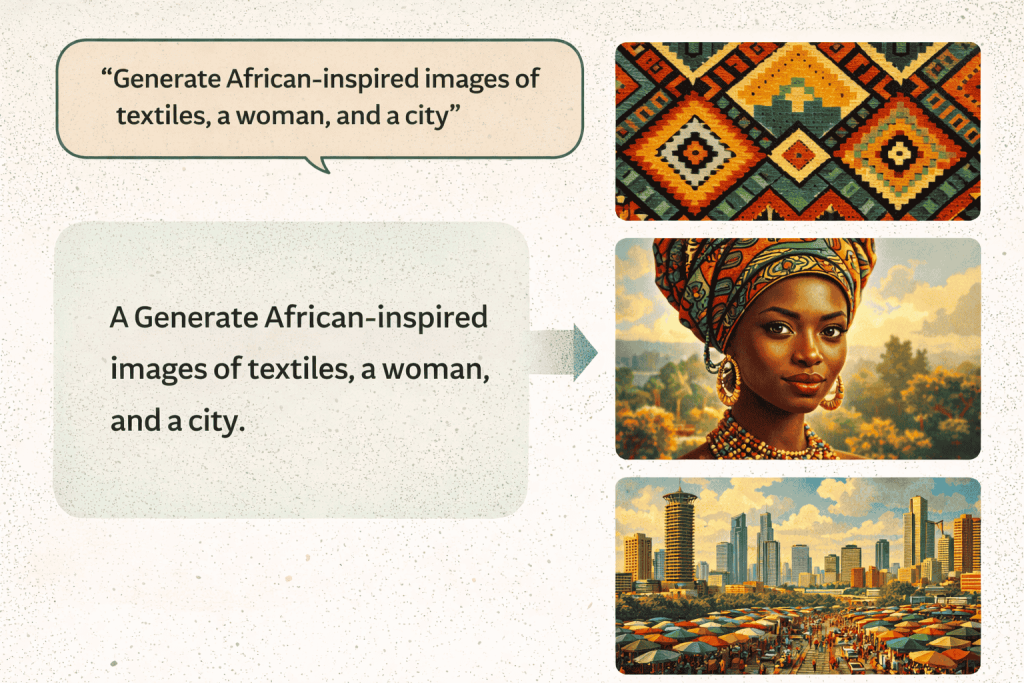 “Generate African-inspired images of textiles, a woman, and a city”

A Generate African-inspired images of textiles, a woman, and a city.